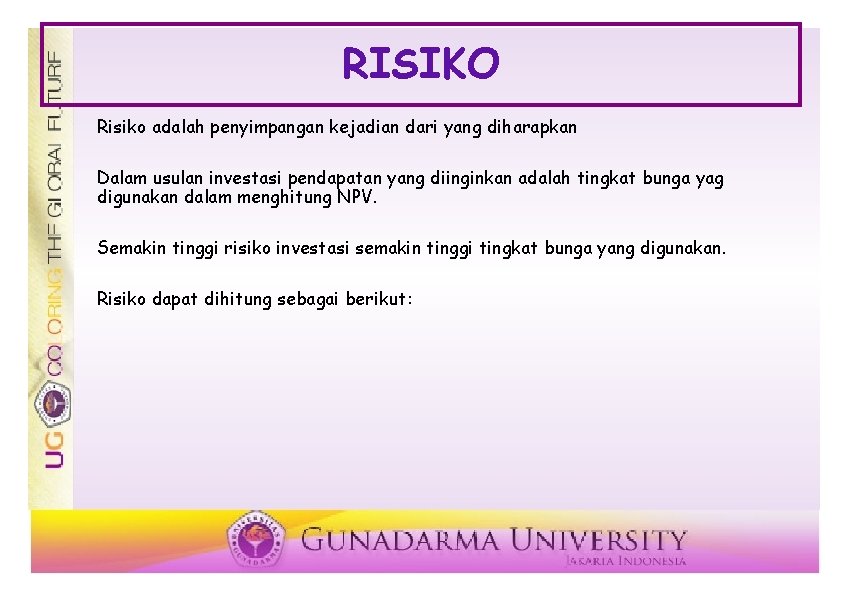 UG COLORING THE GLOBAL FUTURE

RISIKO

Risiko adalah penyimpangan kejadian dari yang diharapkan

Dalam usulan investasi pendapatan yang diinginkan adalah tingkat bunga yag digunakan dalam menghitung NPV.

Semakin tinggi risiko investasi semakin tinggi tingkat bunga yang digunakan.

Risiko dapat dihitung sebagai berikut:

GUNADARMA UNIVERSITY
JAKARTA INDONESIA